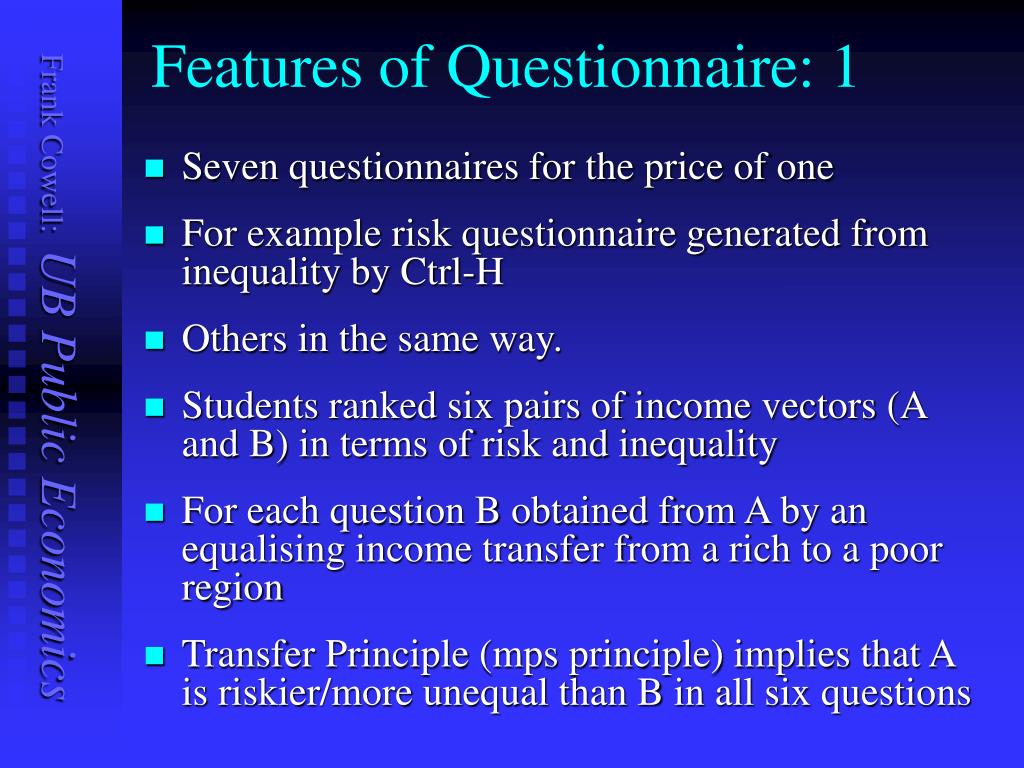 Frank Cowell: UB Public Economics

Features of Questionnaire: 1

Seven questionnaires for the price of one

For example risk questionnaire generated from inequality by Ctrl-H

Others in the same way.

Students ranked six pairs of income vectors (A and B) in terms of risk and inequality

For each question B obtained from A by an equalising income transfer from a rich to a poor region

Transfer Principle (mps principle) implies that A is riskier/more unequal than B in all six questions